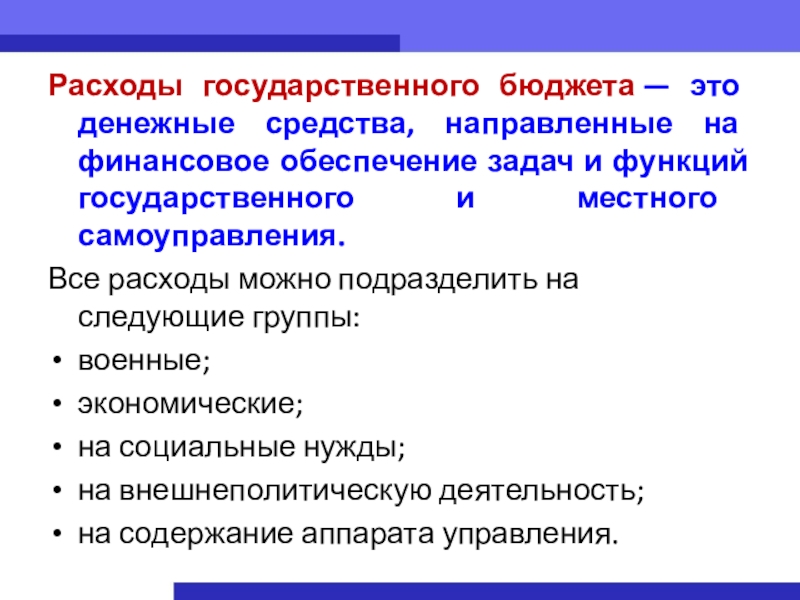 Расходы государственного бюджета — это денежные средства, направленные на финансовое обеспечение задач и функций государственного и местного самоуправления.

Все расходы можно подразделить на следующие группы:
• военные;
• экономические;
• на социальные нужды;
• на внешнеполитическую деятельность;
• на содержание аппарата управления.